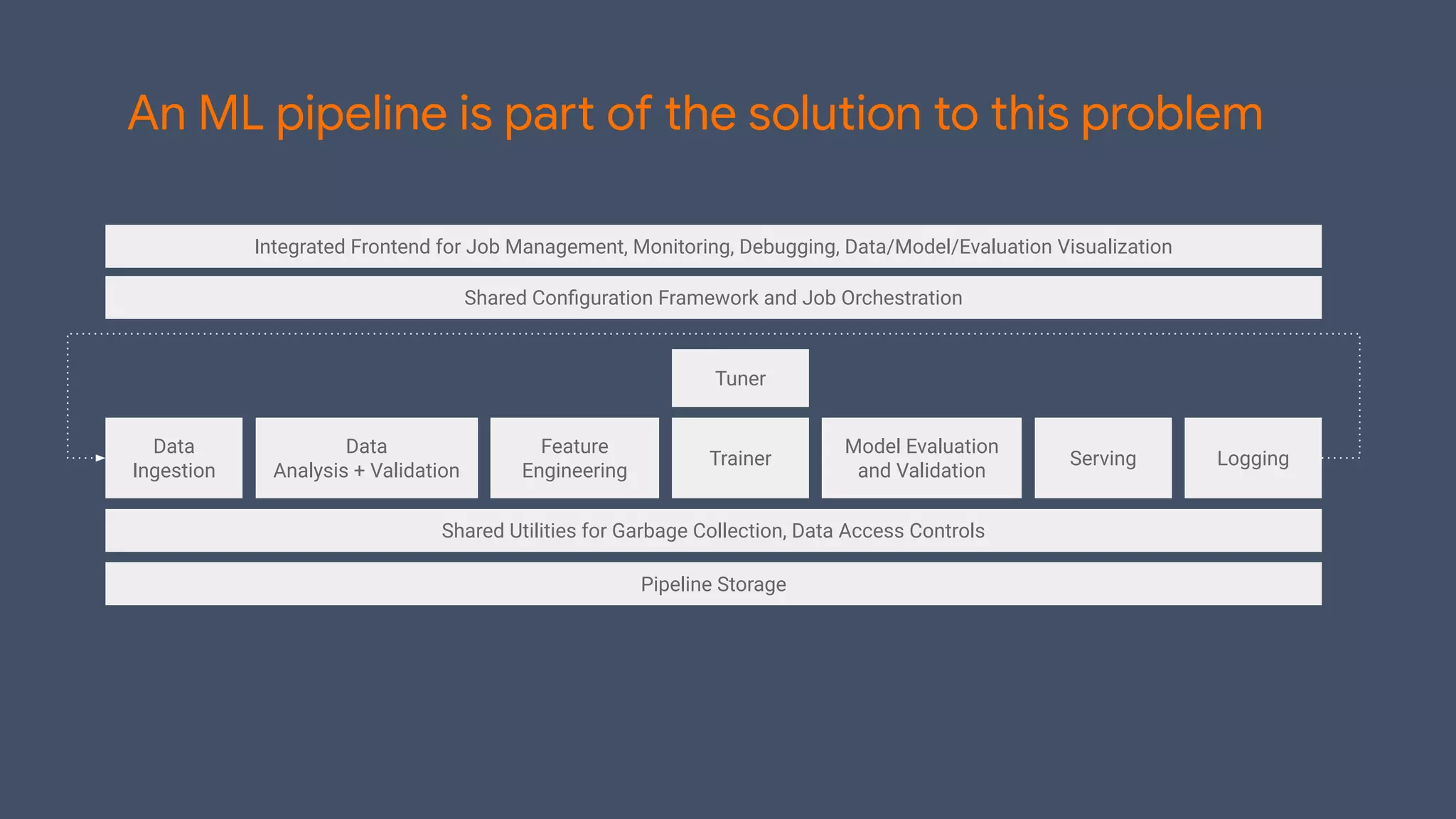 An ML pipeline is part of the solution to this problem

Integrated Frontend for Job Management, Monitoring, Debugging, Data/Model/Evaluation Visualization

Shared Configuration Framework and Job Orchestration

Tuner

Data Ingestion

Data Analysis + Validation

Feature Engineering

Trainer

Model Evaluation and Validation

Serving

Logging

Shared Utilities for Garbage Collection, Data Access Controls

Pipeline Storage